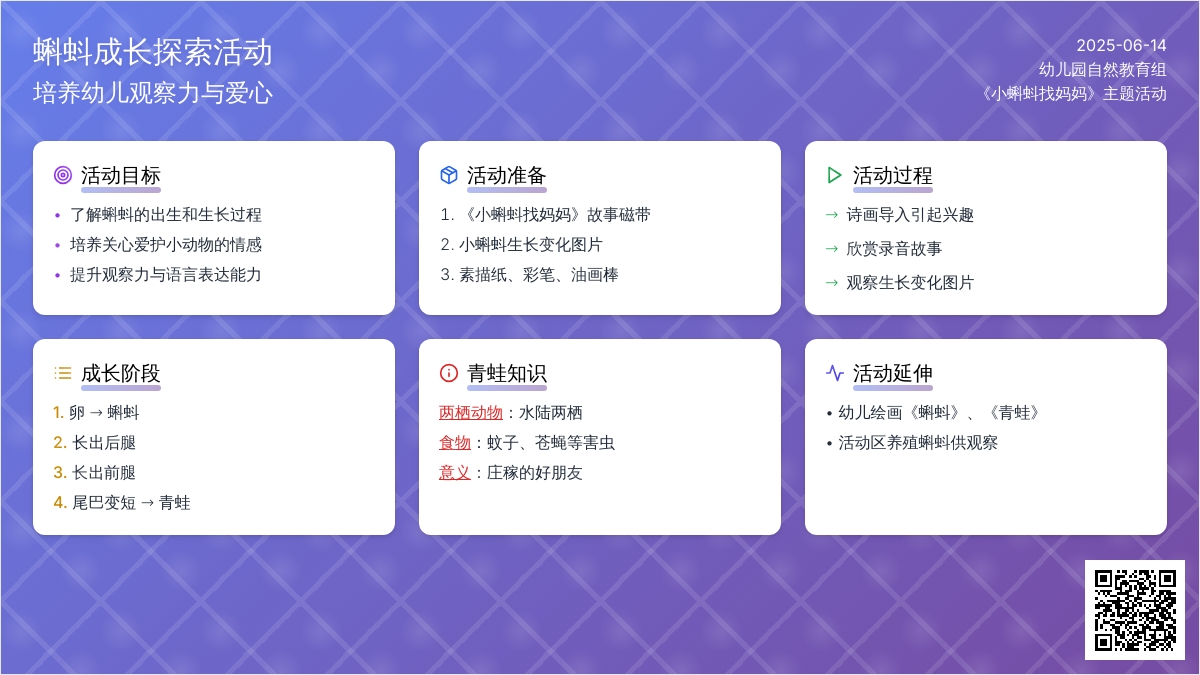 蝌蚪成长探索活动
培养幼儿观察力与爱心

2025-06-14
幼儿园自然教育组
《小蝌蚪找妈妈》主题活动

活动目标
• 了解蝌蚪的出生和生长过程
• 培养关心爱护小动物的情感
• 提升观察力与语言表达能力

活动准备
1. 《小蝌蚪找妈妈》故事磁带
2. 小蝌蚪生长变化图片
3. 素描纸、彩笔、油画棒

活动过程
→ 诗画导入引起兴趣
→ 欣赏录音故事
→ 观察生长变化图片

成长阶段
1. 卵 → 蝌蚪
2. 长出后腿
3. 长出前腿
4. 尾巴变短 → 青蛙

青蛙知识
两栖动物：水陆两栖
食物：蚊子、苍蝇等害虫
意义：庄稼的好朋友

活动延伸
• 幼儿绘画《蝌蚪》、《青蛙》
• 活动区养殖蝌蚪供观察